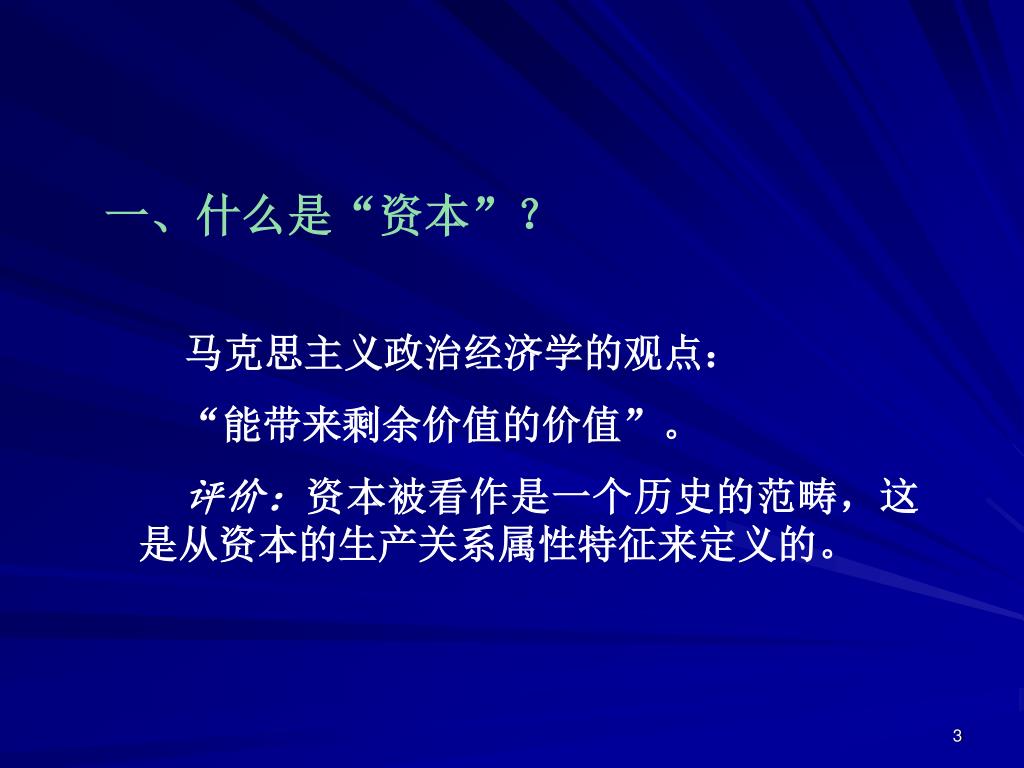 一、什么是“资本”？

马克思主义政治经济学的观点：

“能带来剩余价值的价值”。

评价：资本被看作是一个历史的范畴，这是从资本的生产关系属性特征来定义的。

3